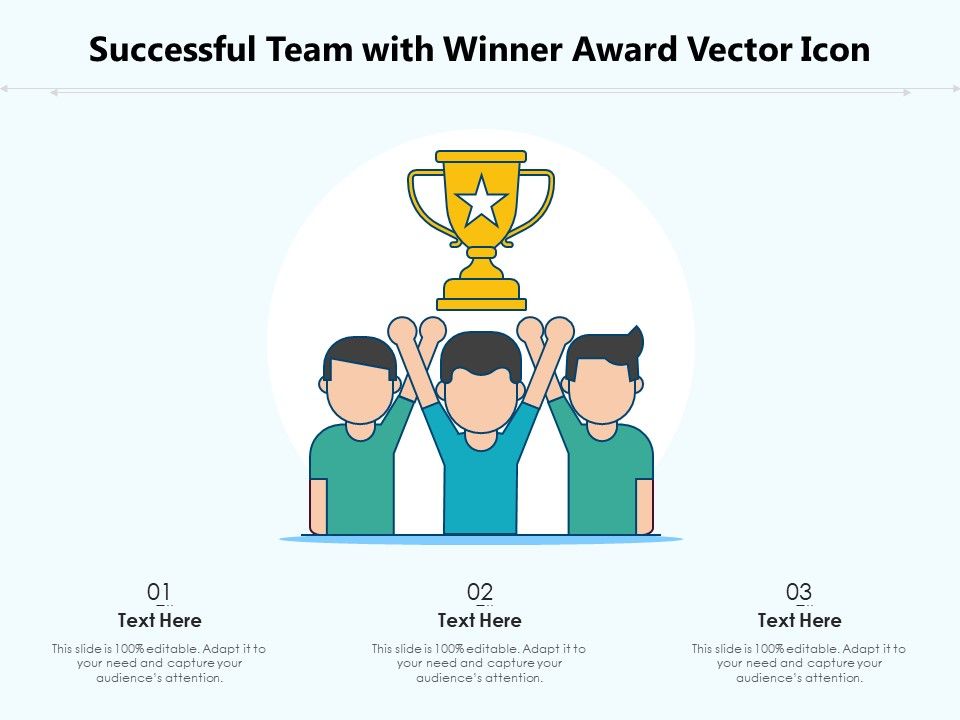 Successful Team with Winner Award Vector Icon

01
Text Here
This slide is 100% editable. Adapt it to your need and capture your audience's attention.

02
Text Here
This slide is 100% editable. Adapt it to your need and capture your audience's attention.

03
Text Here
This slide is 100% editable. Adapt it to your need and capture your audience's attention.